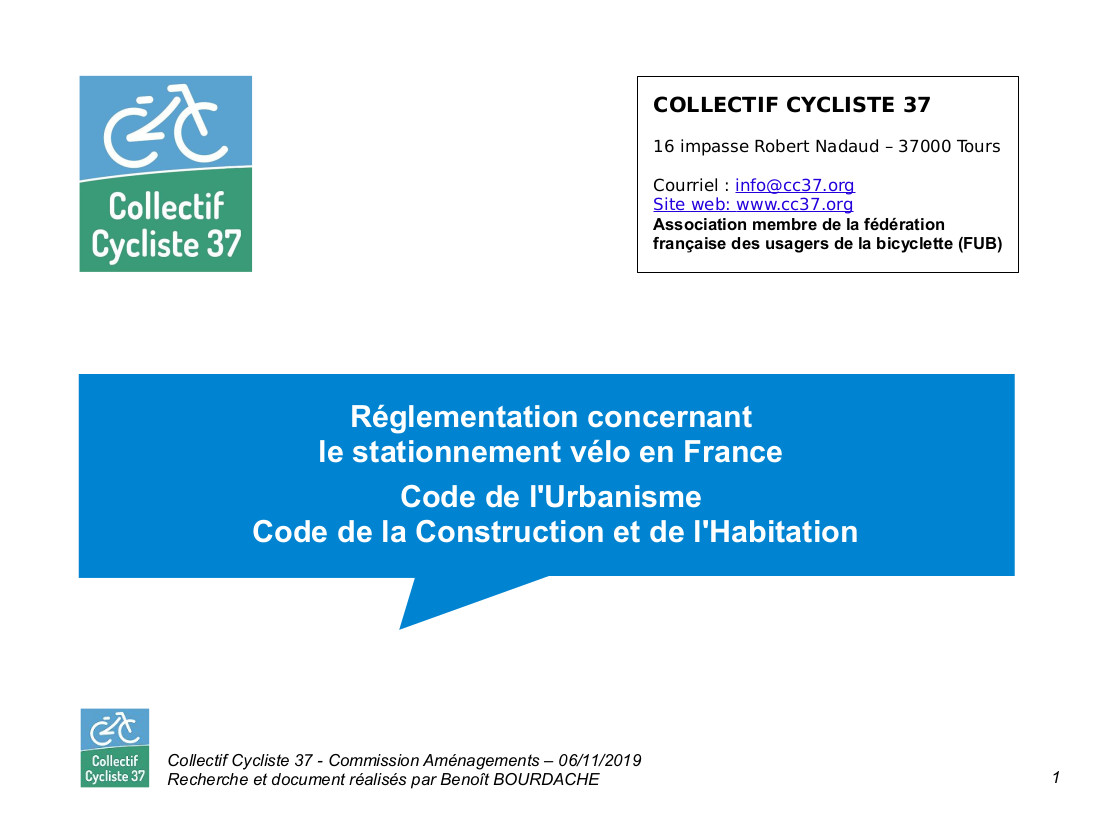 Collectif Cycliste 37

COLLECTIF CYCLISTE 37

16 impasse Robert Nadaud – 37000 Tours

Courriel : info@cc37.org
Site web: www.cc37.org
Association membre de la fédération française des usagers de la bicyclette (FUB)

Réglementation concernant le stationnement vélo en France

Code de l'Urbanisme
Code de la Construction et de l'Habitation

Collectif Cycliste 37

Collectif Cycliste 37 - Commission Aménagements – 06/11/2019
Recherche et document réalisés par Benoît BOURDACHE

1